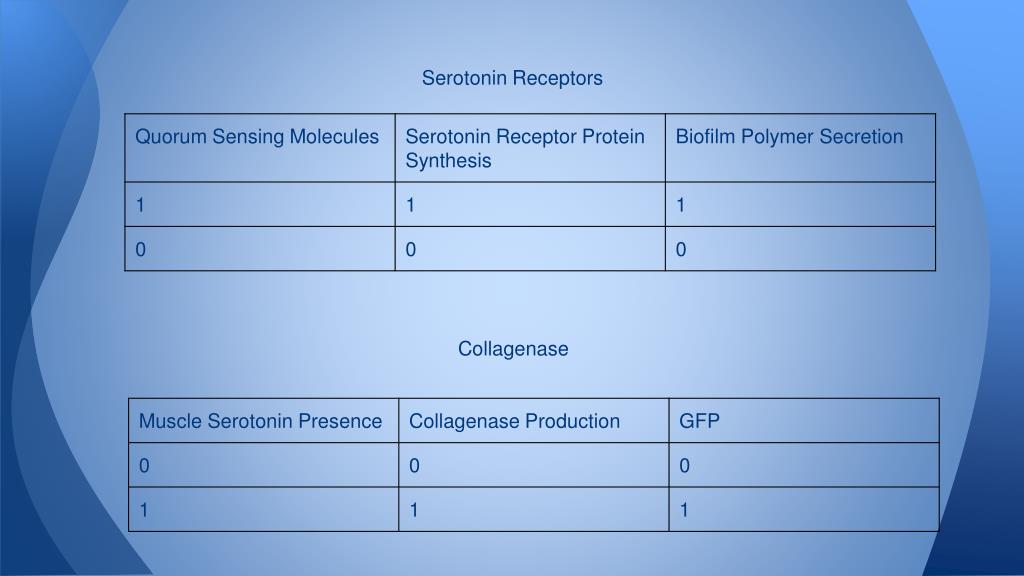 Serotonin Receptors

| Quorum Sensing Molecules | Serotonin Receptor Protein Synthesis | Biofilm Polymer Secretion |
|---|---|---|
| 1 | 1 | 1 |
| 0 | 0 | 0 |

Collagenase

| Muscle Serotonin Presence | Collagenase Production | GFP |
|---|---|---|
| 0 | 0 | 0 |
| 1 | 1 | 1 |